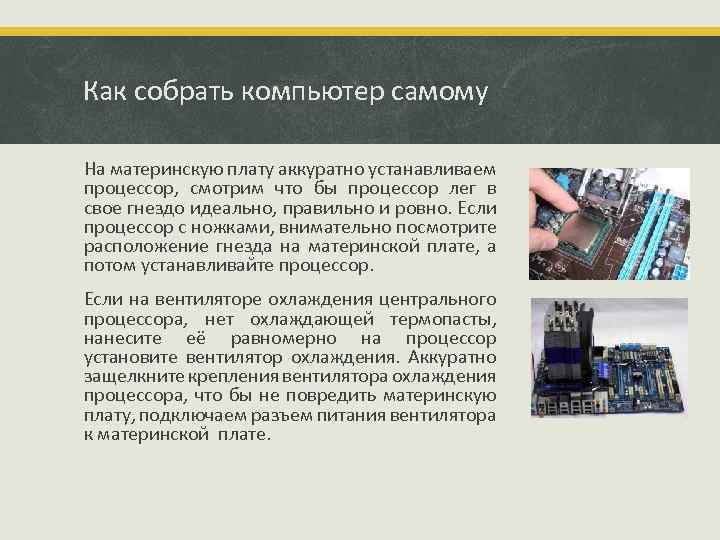 Как собрать компьютер самому

На материнскую плату аккуратно устанавливаем процессор, смотрим что бы процессор лег в свое гнездо идеально, правильно и ровно. Если процессор с ножками, внимательно посмотрите расположение гнезда на материнской плате, а потом устанавливайте процессор.

Если на вентиляторе охлаждения центрального процессора, нет охлаждающей термопасты, нанесите её равномерно на процессор установите вентилятор охлаждения. Аккуратно защелкните крепления вентилятора охлаждения процессора, что бы не повредить материнскую плату, подключаем разъем питания вентилятора к материнской плате.